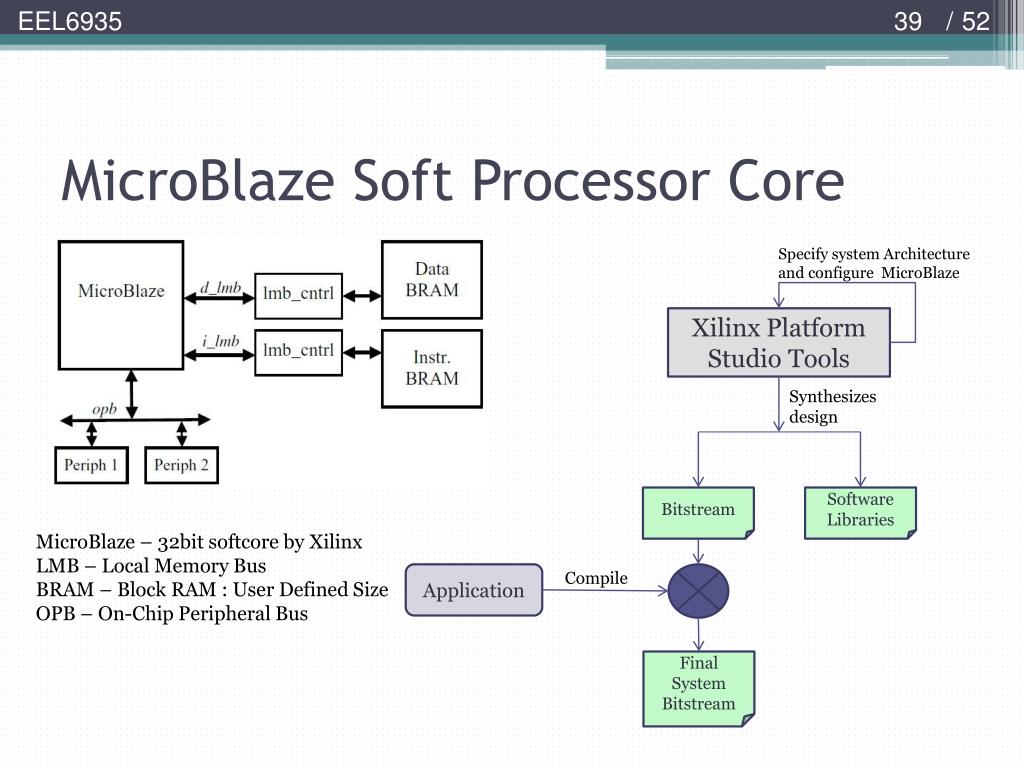 EEL6935

39 / 52

MicroBlaze Soft Processor Core

MicroBlaze

d_lmb

lmb_cntrl

Data BRAM

i_lmb

lmb_cntrl

Instr. BRAM

opb

Periph 1

Periph 2

MicroBlaze – 32bit softcore by Xilinx
LMB – Local Memory Bus
BRAM – Block RAM : User Defined Size
OPB – On-Chip Peripheral Bus

Specify system Architecture and configure MicroBlaze

Xilinx Platform Studio Tools

Synthesizes design

Bitstream

Software Libraries

Application

Compile

Final System Bitstream